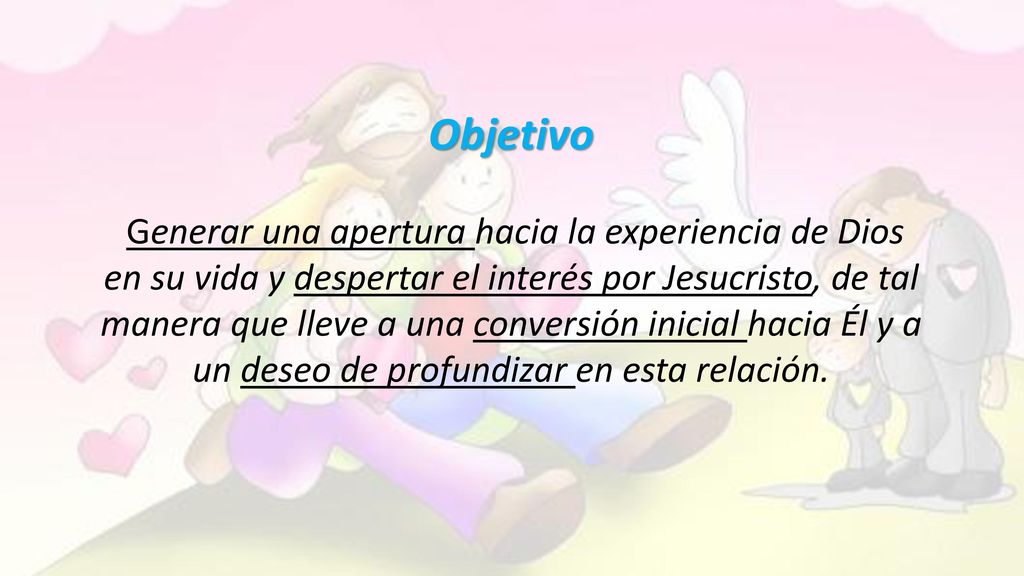 Objetivo

Generar una apertura hacia la experiencia de Dios en su vida y despertar el interés por Jesucristo, de tal manera que lleve a una conversión inicial hacia Él y a un deseo de profundizar en esta relación.